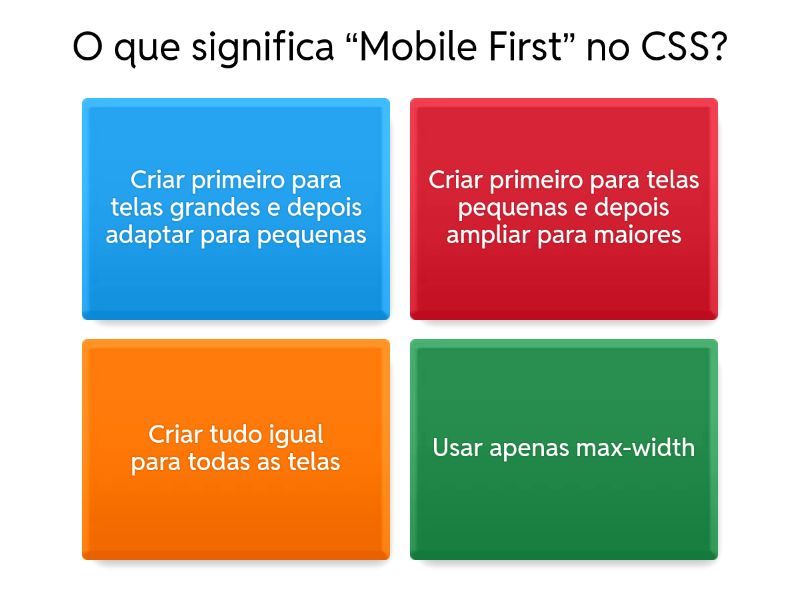 O que significa “Mobile First” no CSS?

Criar primeiro para telas grandes e depois adaptar para pequenas

Criar primeiro para telas pequenas e depois ampliar para maiores

Criar tudo igual para todas as telas

Usar apenas max-width